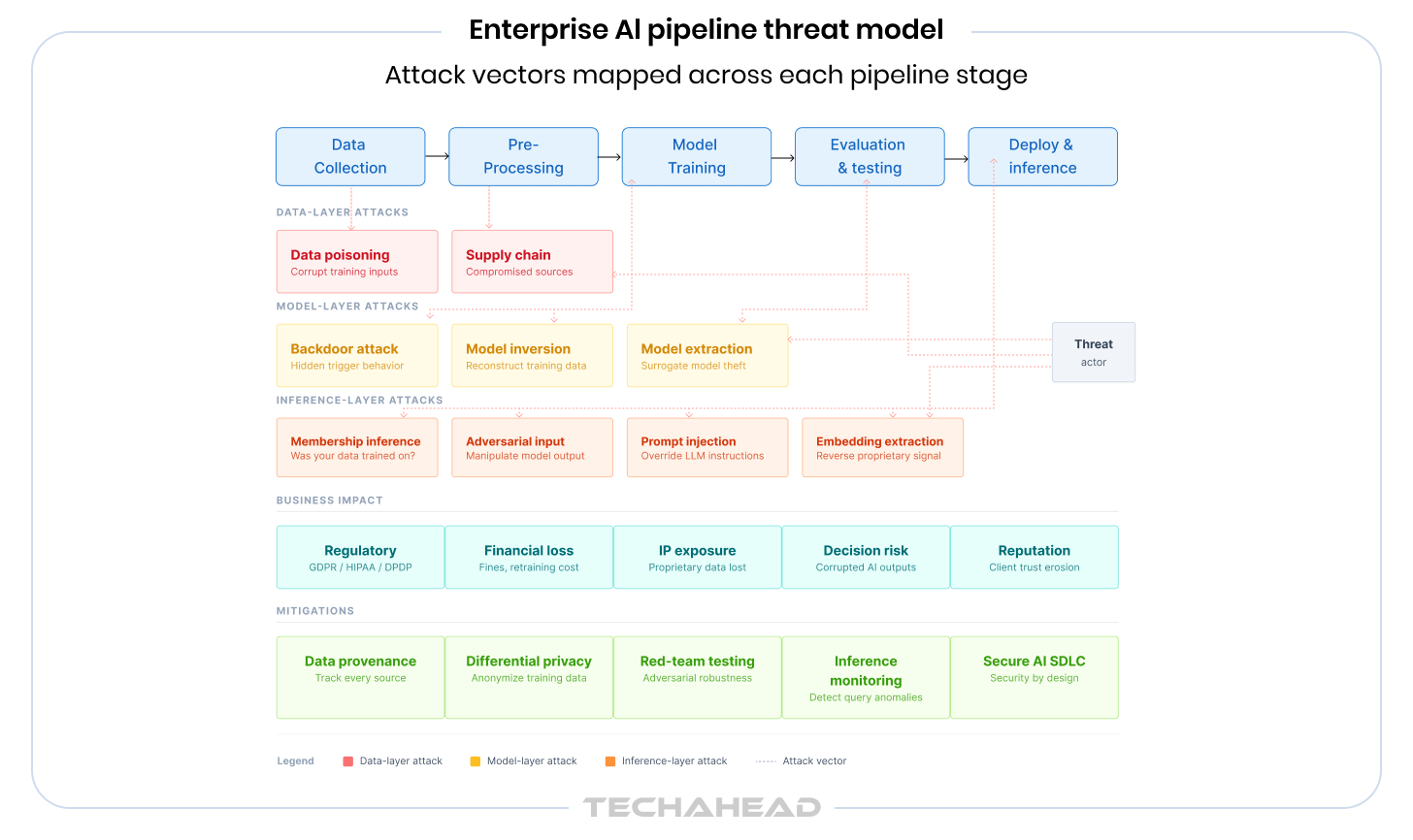 Enterprise AI pipeline threat model

Attack vectors mapped across each pipeline stage

Data Collection

Pre-Processing

Model Training

Evaluation & testing

Deploy & inference

DATA-LAYER ATTACKS

Data poisoning
Corrupt training inputs

Supply chain
Compromised sources

MODEL-LAYER ATTACKS

Backdoor attack
Hidden trigger behavior

Model inversion
Reconstruct training data

Model extraction
Surrogate model theft

Threat
actor

INFERENCE-LAYER ATTACKS

Membership inference
Was your data trained on?

Adversarial input
Manipulate model output

Prompt injection
Override LLM instructions

Embedding extraction
Reverse proprietary signal

BUSINESS IMPACT

Regulatory
GDPR / HIPAA / DPDP

Financial loss
Fines, retraining cost

IP exposure
Proprietary data lost

Decision risk
Corrupted AI outputs

Reputation
Client trust erosion

MITIGATIONS

Data provenance
Track every source

Differential privacy
Anonymize training data

Red-team testing
Adversarial robustness

Inference monitoring
Detect query anomalies

Secure AI SDLC
Security by design

Legend
Data-layer attack
Model-layer attack
Inference-layer attack
Attack vector

TECHAHEAD